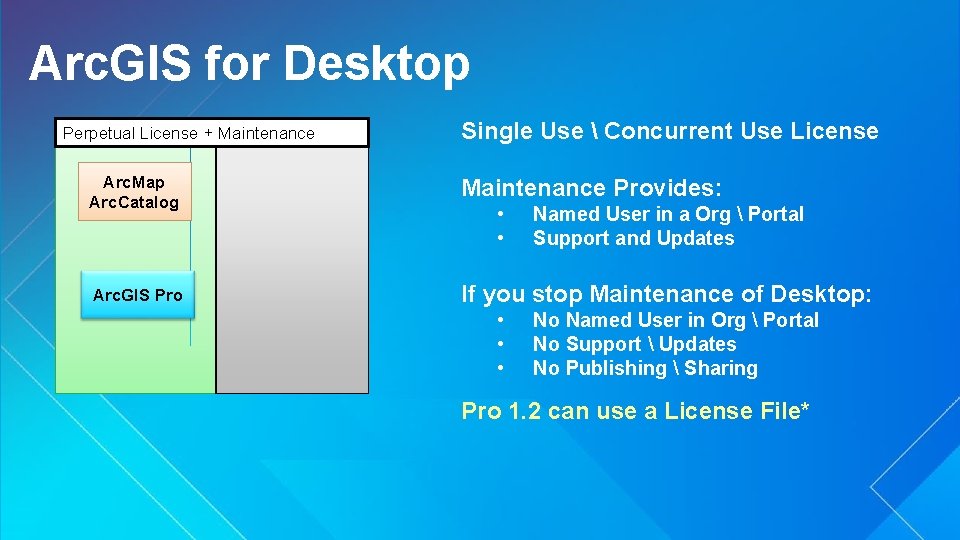 ArcGIS for Desktop

Perpetual License + Maintenance

ArcMap
ArcCatalog

ArcGIS Pro

Single Use \ Concurrent Use License

Maintenance Provides:
• Named User in a Org \ Portal
• Support and Updates

If you stop Maintenance of Desktop:
• No Named User in Org \ Portal
• No Support \ Updates
• No Publishing \ Sharing

Pro 1.2 can use a License File*